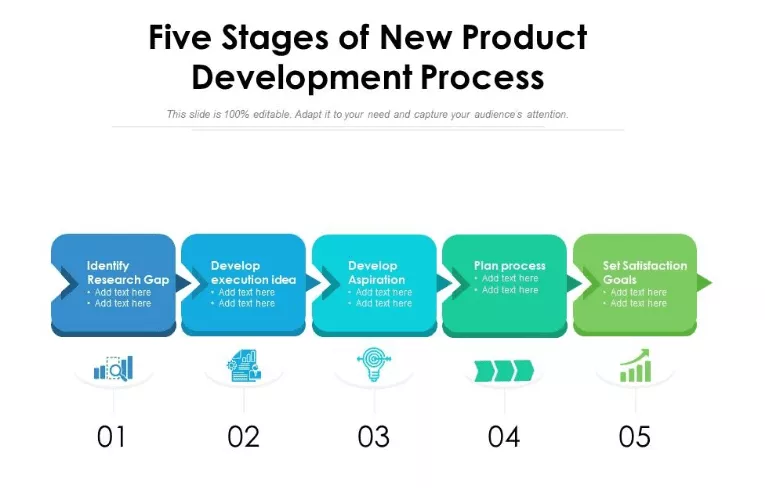 Five Stages of New Product Development Process

This slide is 100% editable. Adapt it to your need and capture your audience's attention.

Identify Research Gap
• Add text here
• Add text here

Develop execution idea
• Add text here
• Add text here

Develop Aspiration
• Add text here
• Add text here

Plan process
• Add text here
• Add text here

Set Satisfaction Goals
• Add text here
• Add text here

01

02

03

04

05